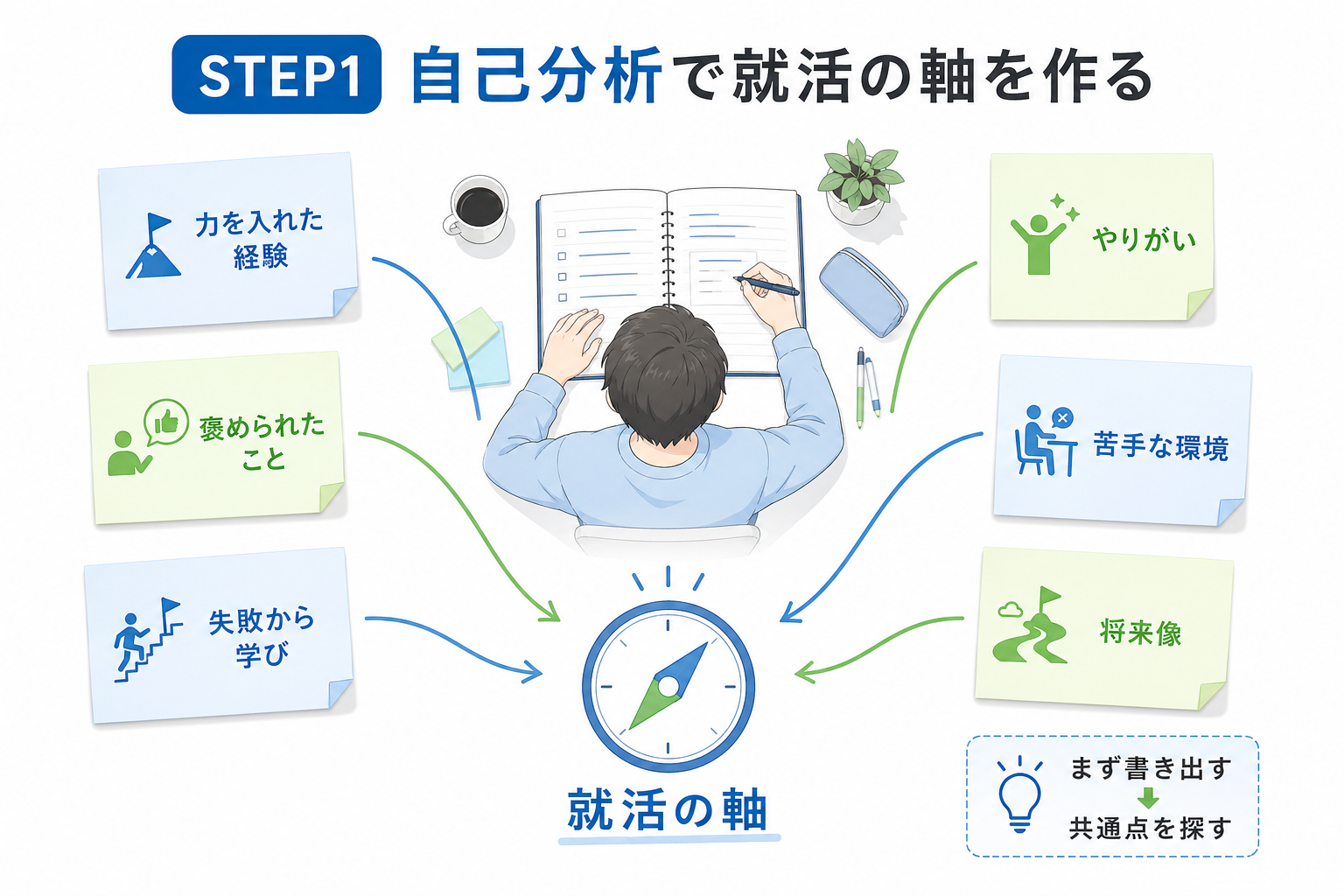 STEP1 自己分析で就活の軸を作る

力を入れた経験

褒められたこと

失敗から学び

やりがい

苦手な環境

将来像

就活の軸

まず書き出す
共通点を探す